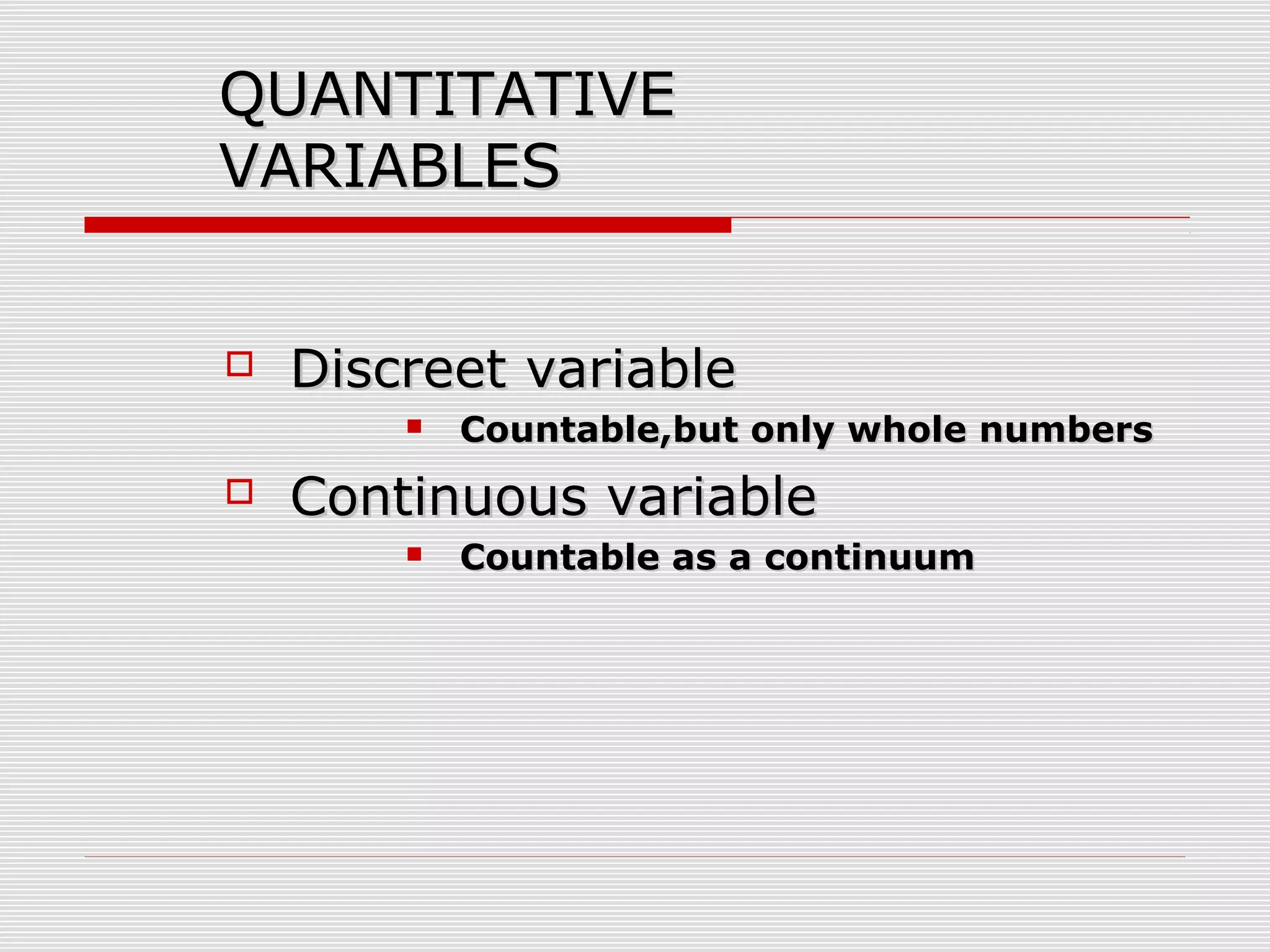 QUANTITATIVE VARIABLES

Discreet variable

Countable,but only whole numbers

Continuous variable

Countable as a continuum